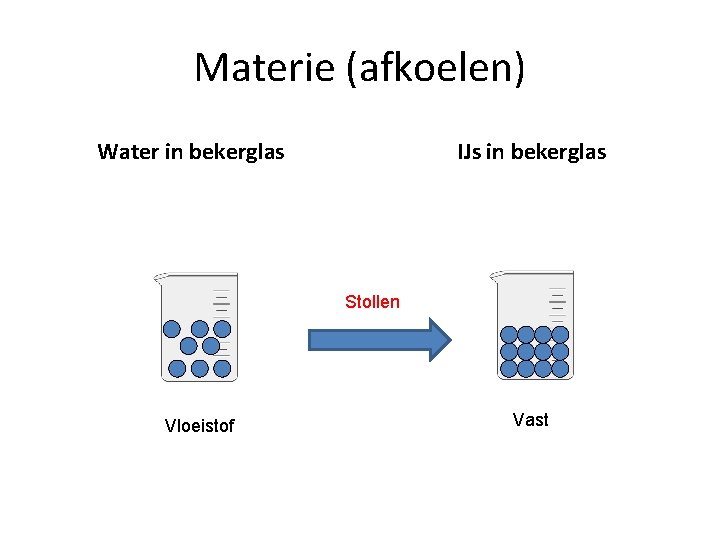 Materie (afkoelen)

Water in bekerglas

IJs in bekerglas

Stollen

Vloeistof

Vast